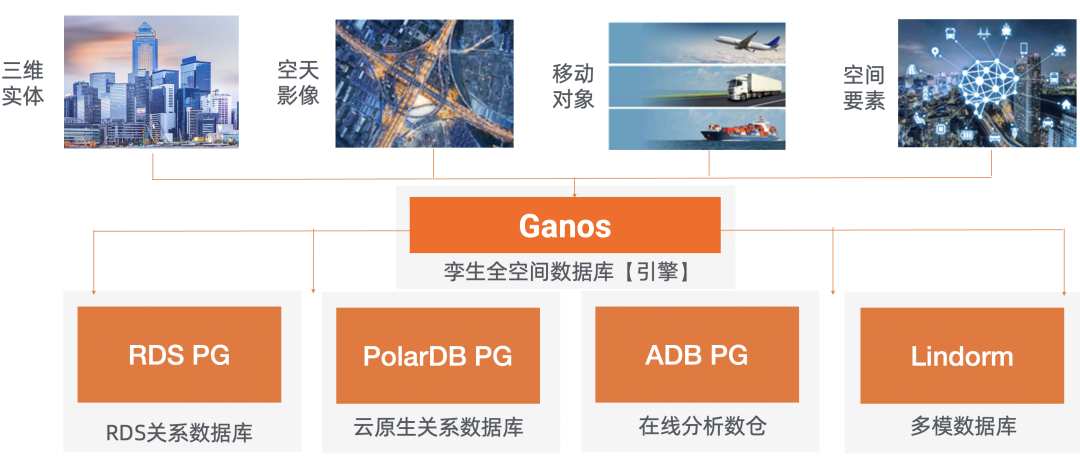 三维实体

空天影像

移动对象

空间要素

Ganos

孪生全空间数据库【引擎】

RDS PG

RDS关系数据库

PolarDB PG

云原生关系数据库

ADB PG

在线分析数仓

Lindorm

多模数据库